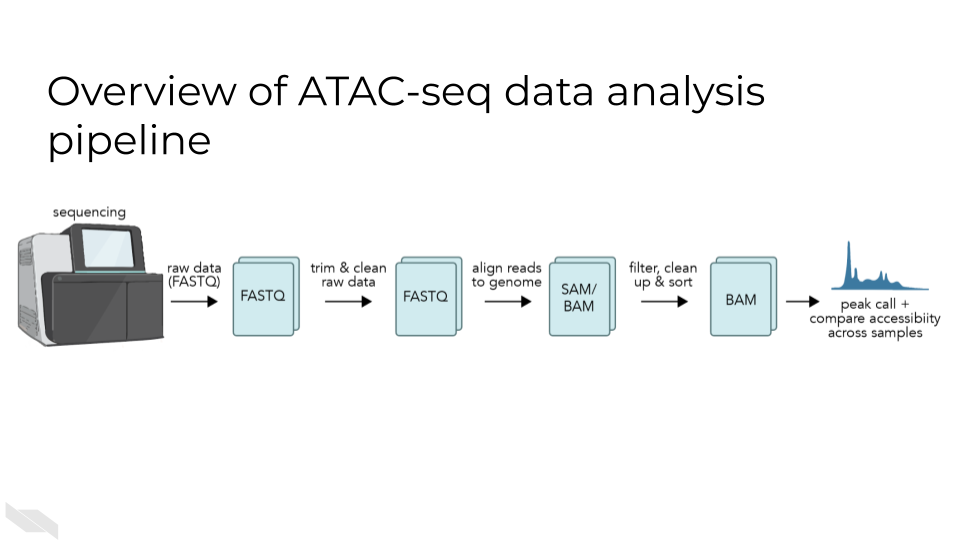 Overview of ATAC-seq data analysis pipeline

sequencing

raw data (FASTQ)

FASTQ

trim & clean raw data

FASTQ

align reads to genome

SAM/ BAM

filter, clean up & sort

BAM

peak call + compare accessibiity across samples